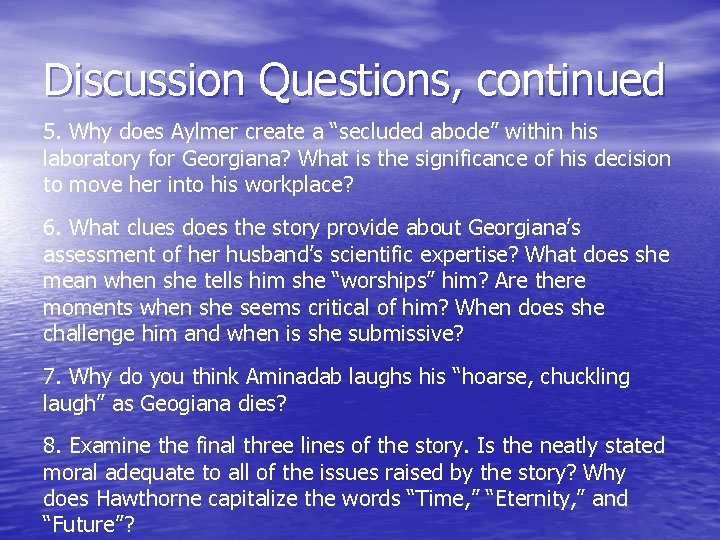 Discussion Questions, continued

5. Why does Aylmer create a “secluded abode” within his laboratory for Georgiana? What is the significance of his decision to move her into his workplace?

6. What clues does the story provide about Georgiana’s assessment of her husband’s scientific expertise? What does she mean when she tells him she “worships” him? Are there moments when she seems critical of him? When does she challenge him and when is she submissive?

7. Why do you think Aminadab laughs his “hoarse, chuckling laugh” as Geogiana dies?

8. Examine the final three lines of the story. Is the neatly stated moral adequate to all of the issues raised by the story? Why does Hawthorne capitalize the words “Time,” “Eternity,” and “Future”?